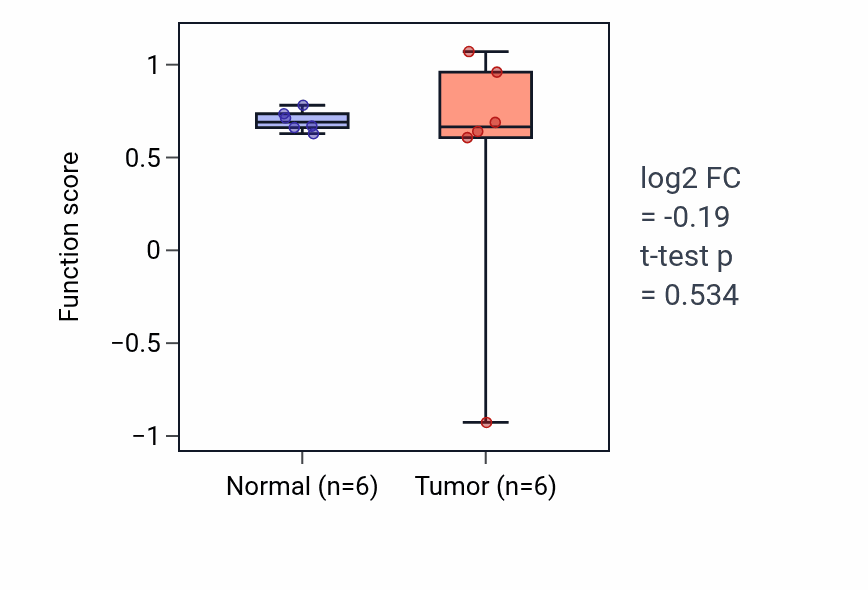 Function score

1
0.5
0
−0.5
−1

Normal (n=6)
Tumor (n=6)

log2 FC
= -0.19
t-test p
= 0.534